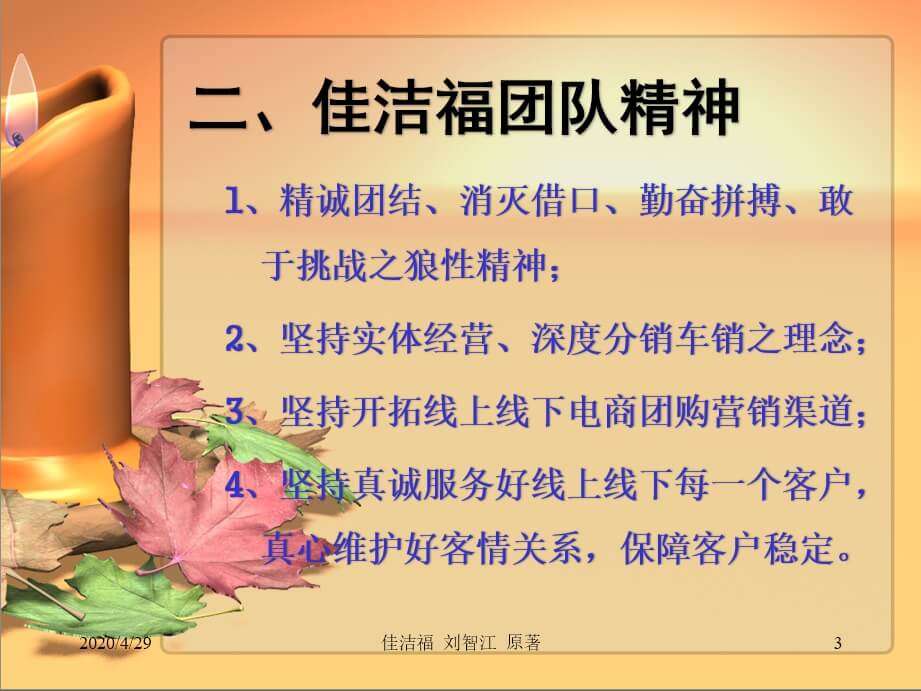 二、佳洁福团队精神

1、精诚团结、消灭借口、勤奋拼搏、敢于挑战之狼性精神；

2、坚持实体经营、深度分销车销之理念；

3、坚持开拓线上线下电商团购营销渠道；

4、坚持真诚服务好线上线下每一个客户，真心维护好客情关系，保障客户稳定。

2020/4/29 佳洁福 刘智江 原著 3